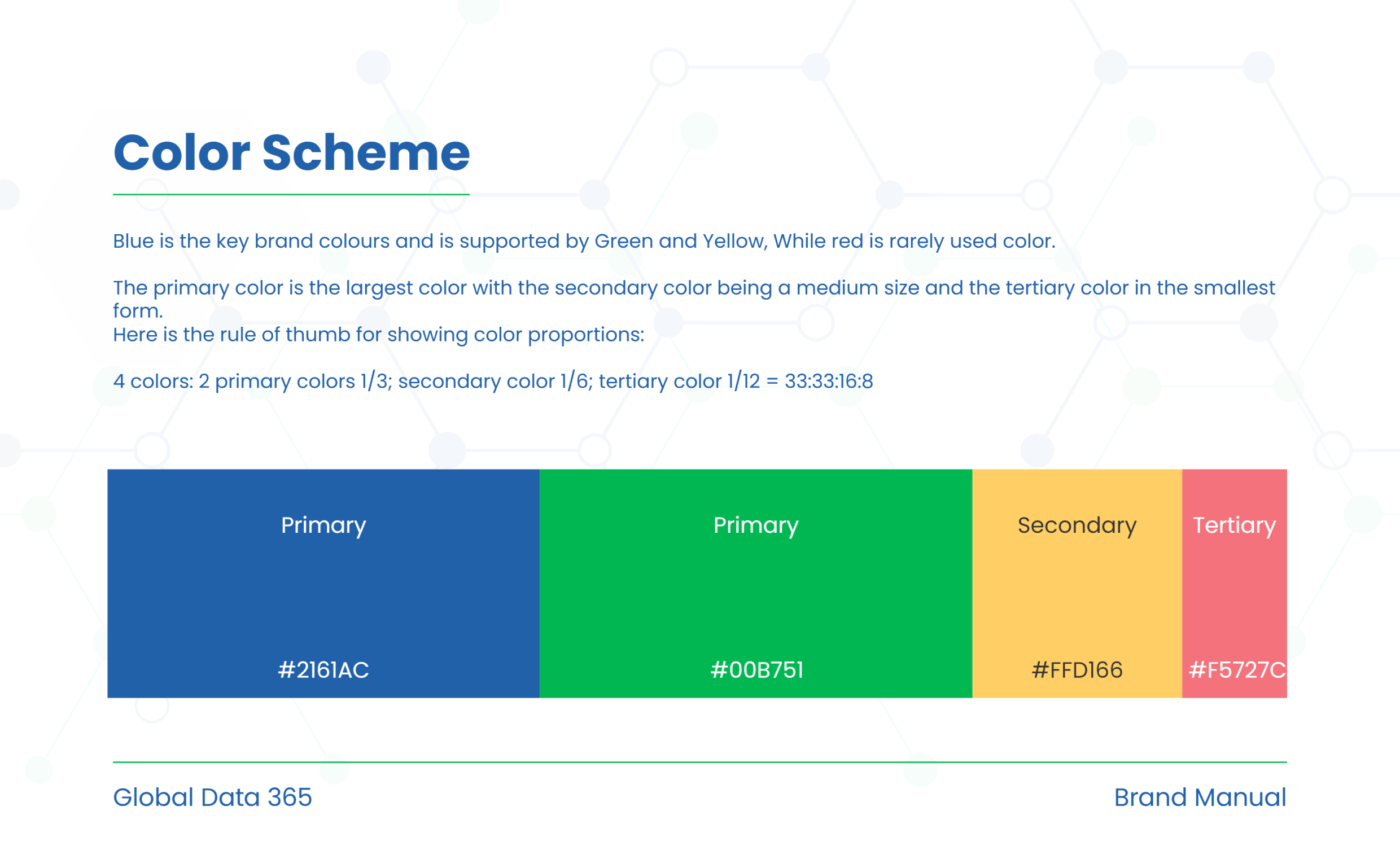 Color Scheme

Blue is the key brand colours and is supported by Green and Yellow, While red is rarely used color.

The primary color is the largest color with the secondary color being a medium size and the tertiary color in the smallest form.
Here is the rule of thumb for showing color proportions:

4 colors: 2 primary colors 1/3; secondary color 1/6; tertiary color 1/12 = 33:33:16:8

Primary
#2161AC

Primary
#00B751

Secondary
#FFD166

Tertiary
#F5727C

Global Data 365

Brand Manual